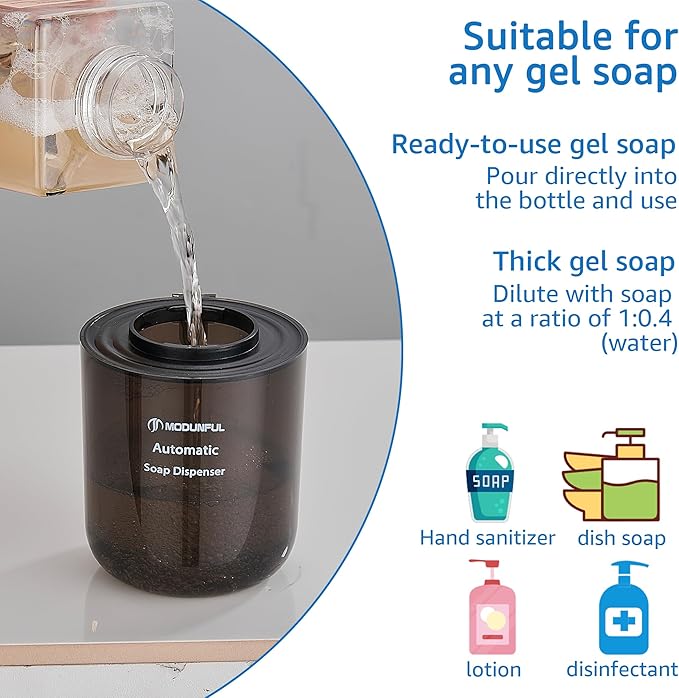 Suitable for any gel soap

Ready-to-use gel soap
Pour directly into the bottle and use

Thick gel soap
Dilute with soap at a ratio of 1:0.4 (water)

MODUNFUL
Automatic
Soap Dispenser

SOAP
Hand sanitizer
dish soap
lotion
disinfectant